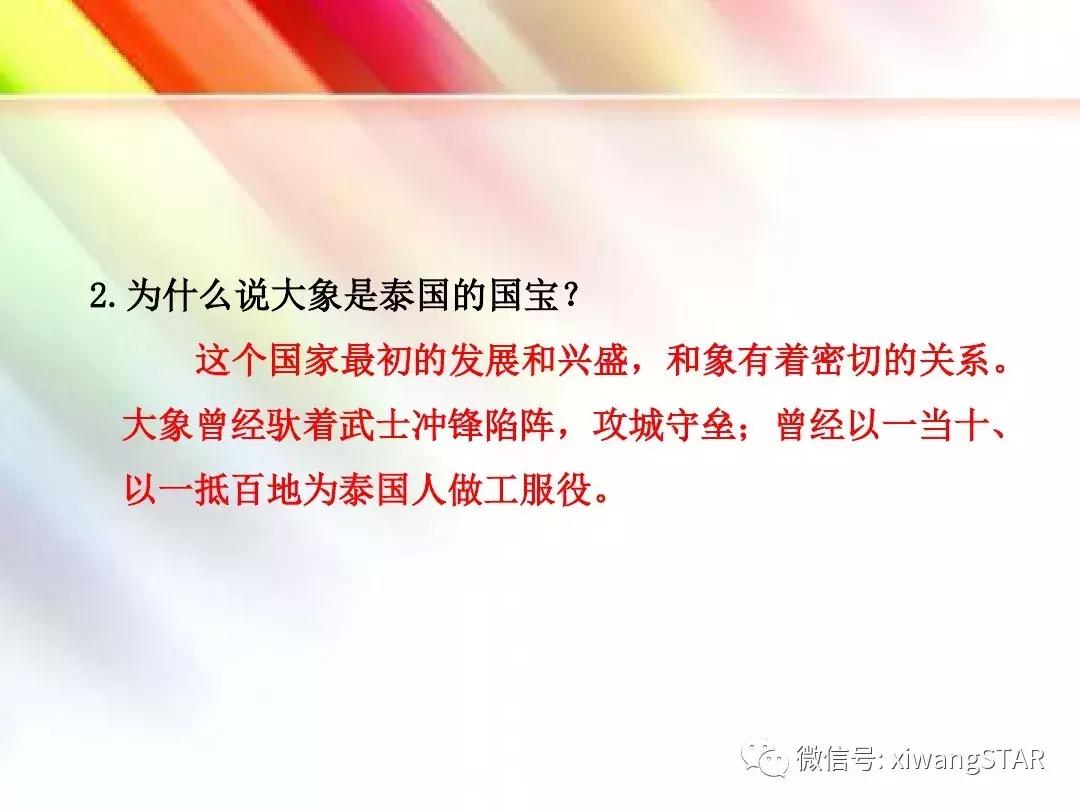 2.为什么说大象是泰国的国宝？

这个国家最初的发展和兴盛，和象有着密切的关系。大象曾经驮着武士冲锋陷阵，攻城守垒；曾经以一当十、以一抵百地为泰国人做工服役。

微信号: xiwangSTAR